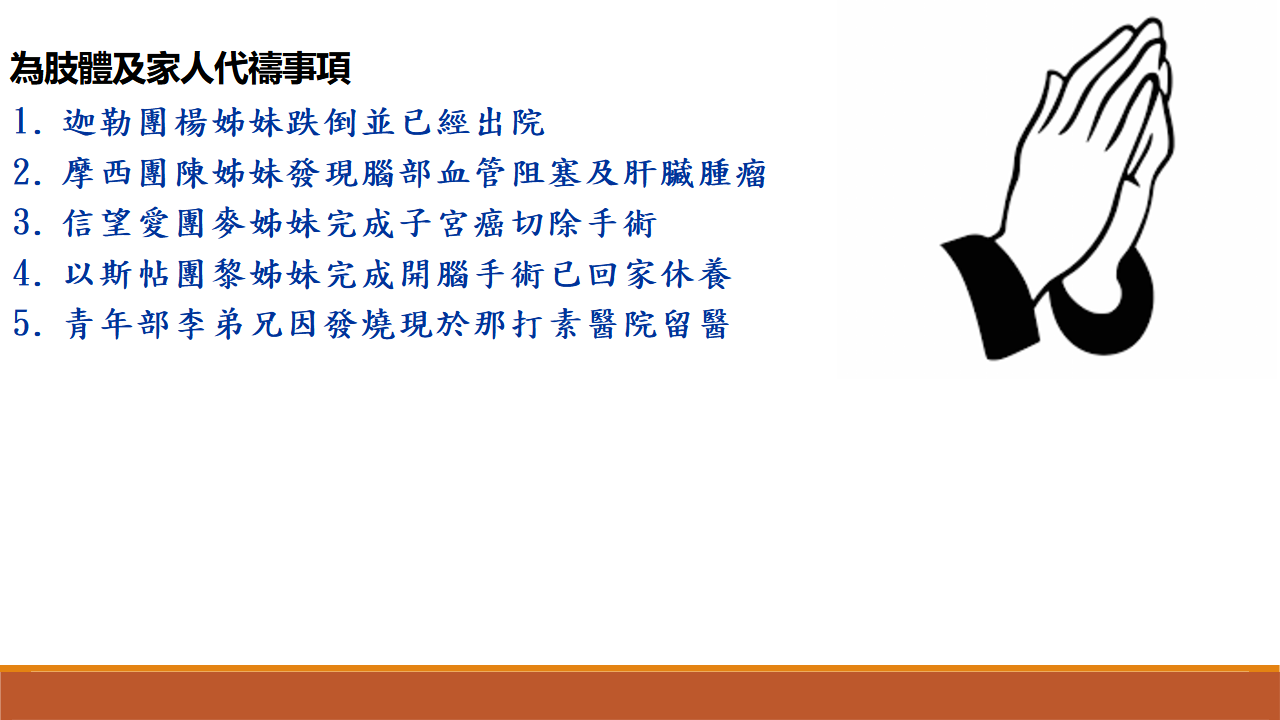 為肢體及家人代禱事項

1. 迦勒團楊姊妹跌倒並已經出院

2. 摩西團陳姊妹發現腦部血管阻塞及肝臟腫瘤

3. 信望愛團麥姊妹完成子宮癌切除手術

4. 以斯帖團黎姊妹完成開腦手術已回家休養

5. 青年部李弟兄因發燒現於那打素醫院留醫